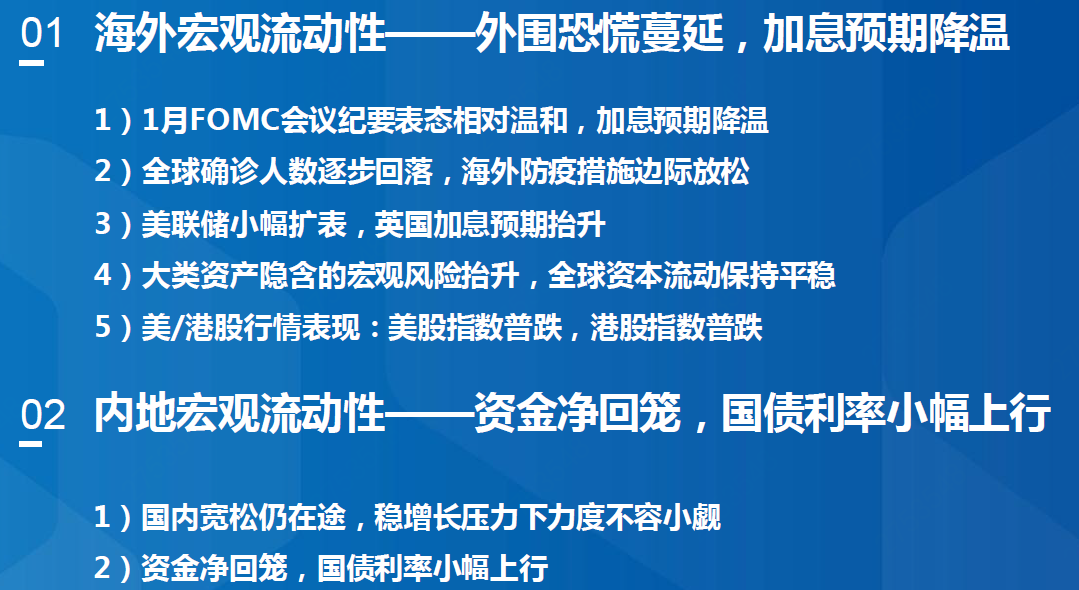 01 海外宏观流动性——外围恐慌蔓延，加息预期降温

1）1月FOMC会议纪要表态相对温和，加息预期降温

2）全球确诊人数逐步回落，海外防疫措施边际放松

3）美联储小幅扩表，英国加息预期抬升

4）大类资产隐含的宏观风险抬升，全球资本流动保持平稳

5）美/港股行情表现：美股指数普跌，港股指数普跌

02 内地宏观流动性——资金净回笼，国债利率小幅上行

1）国内宽松仍在途，稳增长压力下力度不容小觑

2）资金净回笼，国债利率小幅上行